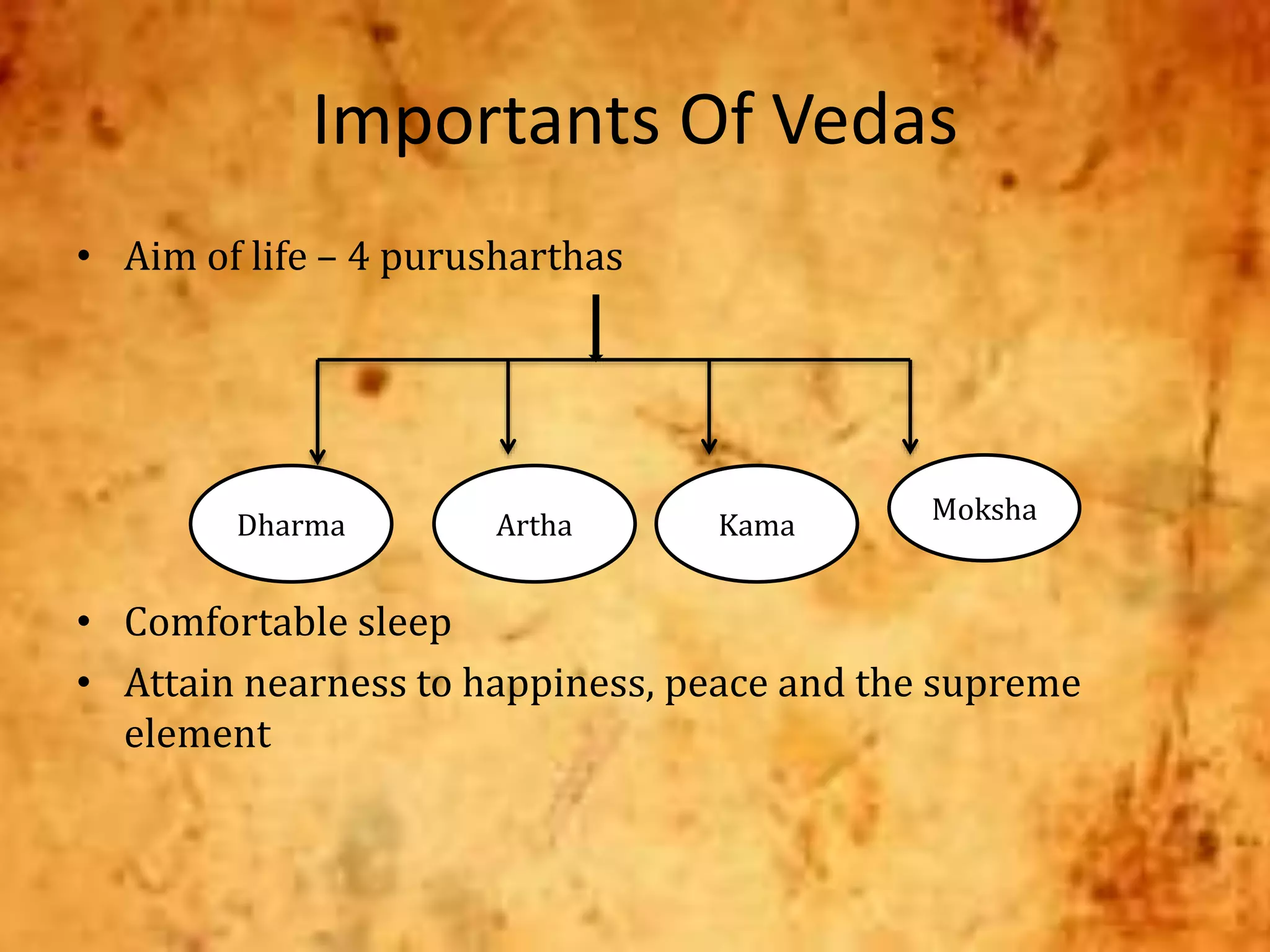 Importants Of Vedas

• Aim of life – 4 purusharthas

Dharma

Artha

Kama

Moksha

• Comfortable sleep
• Attain nearness to happiness, peace and the supreme element